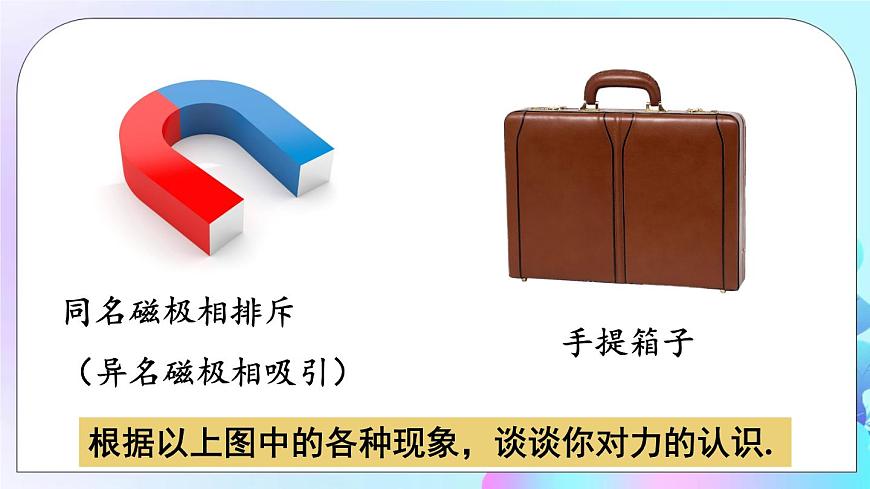 同名磁极相排斥
（异名磁极相吸引）

手提箱子

根据以上图中的各种现象，谈谈你对力的认识.